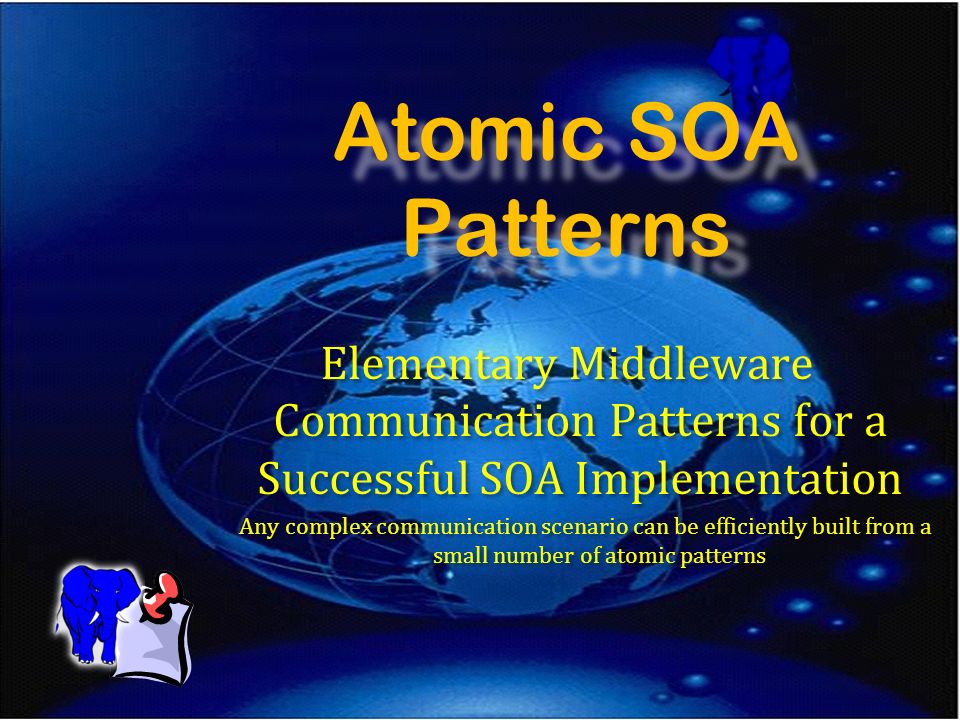 Atomic SOA Patterns

Elementary Middleware Communication Patterns for a Successful SOA Implementation

Any complex communication scenario can be efficiently built from a small number of atomic patterns